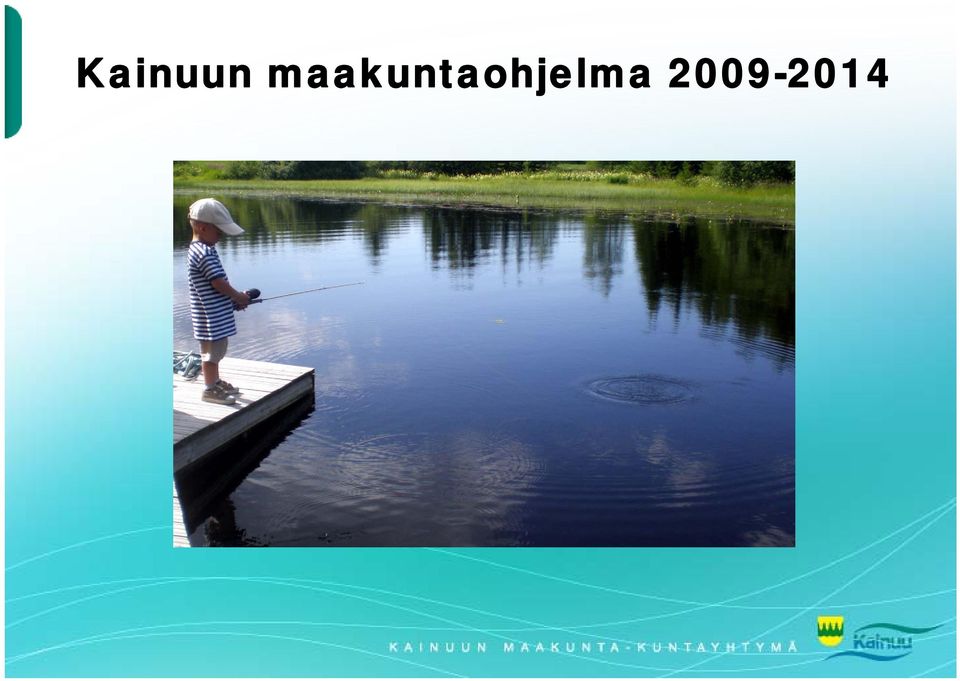 Kainuun maakuntaohjelma 2009-2014

KAINUUN MAAKUNTA-KUNTAYHTYMÄ

Kainuu